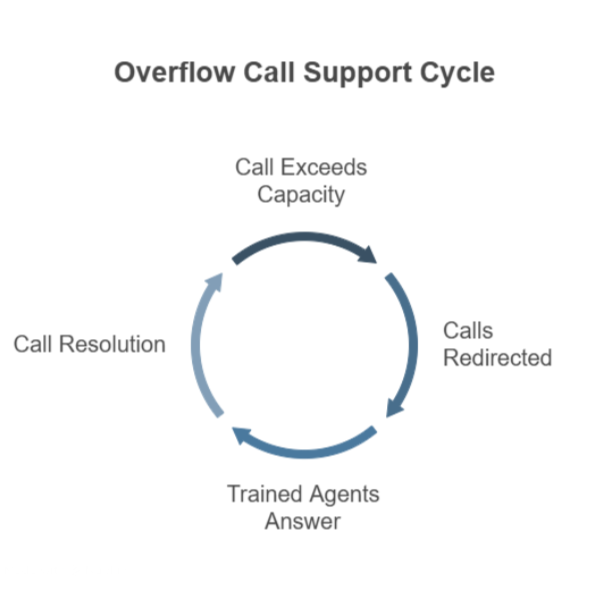 Overflow Call Support Cycle

Call Exceeds Capacity

Calls Redirected

Trained Agents Answer

Call Resolution